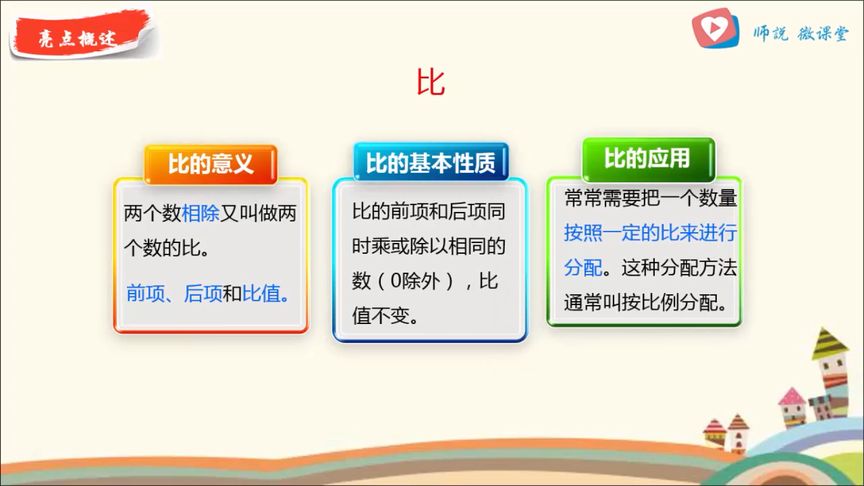 亮点概述

师说 微课堂

比

比的意义

两个数相除又叫做两个数的比。

前项、后项和比值。

比的基本性质

比的前项和后项同时乘或除以相同的数（0除外），比值不变。

比的应用

常常需要把一个数量按照一定的比来进行分配。这种分配方法通常叫按比例分配。